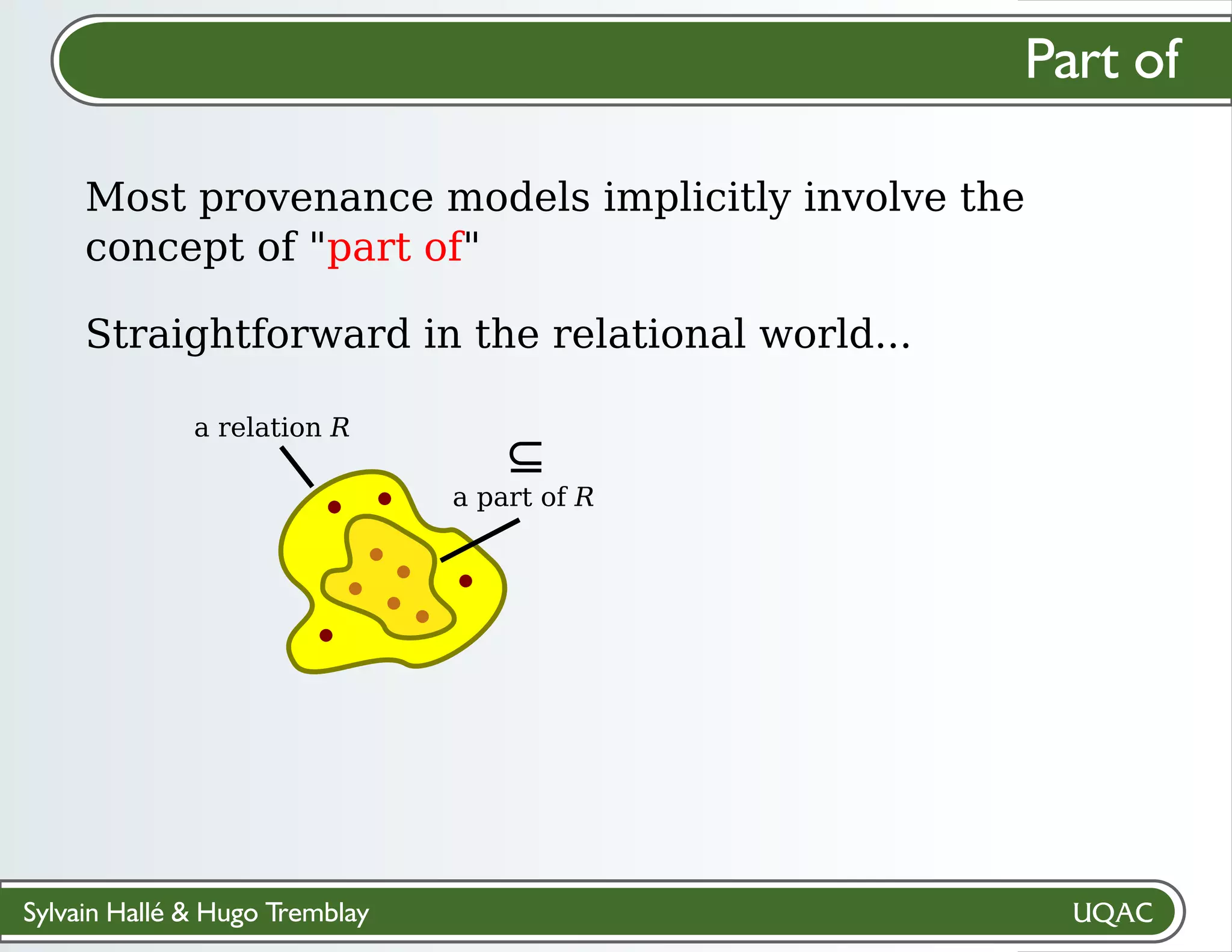 Part of

Most provenance models implicitly involve the concept of "part of"

Straightforward in the relational world...

a relation $R$

$\subseteq$

a part of $R$

Sylvain Hallé & Hugo Tremblay

UQAC